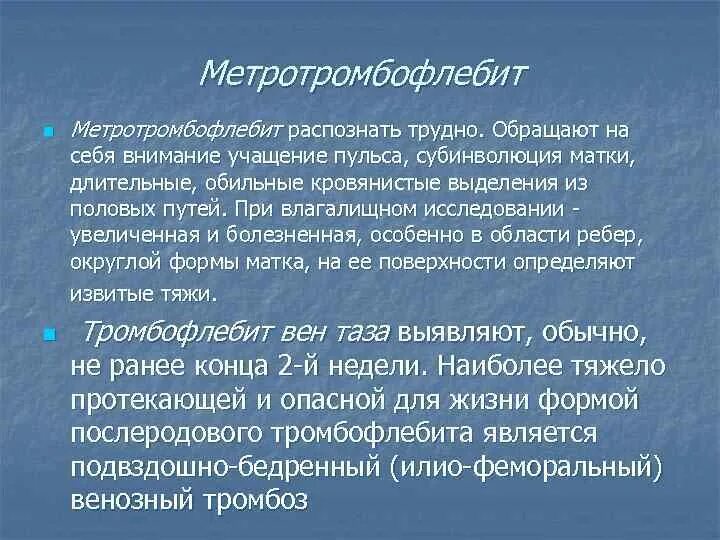 Метротромбофлебит

Метротромбофлебит распознать трудно. Обращают на себя внимание учащение пульса, субинволюция матки, длительные, обильные кровянистые выделения из половых путей. При влагалищном исследовании - увеличенная и болезненная, особенно в области ребер, округлой формы матка, на ее поверхности определяют извитые тяжи.

Тромбофлебит вен таза выявляют, обычно, не ранее конца 2-й недели. Наиболее тяжело протекающей и опасной для жизни формой послеродового тромбофлебита является подвздошно-бедренный (илио-феморальный) венозный тромбоз